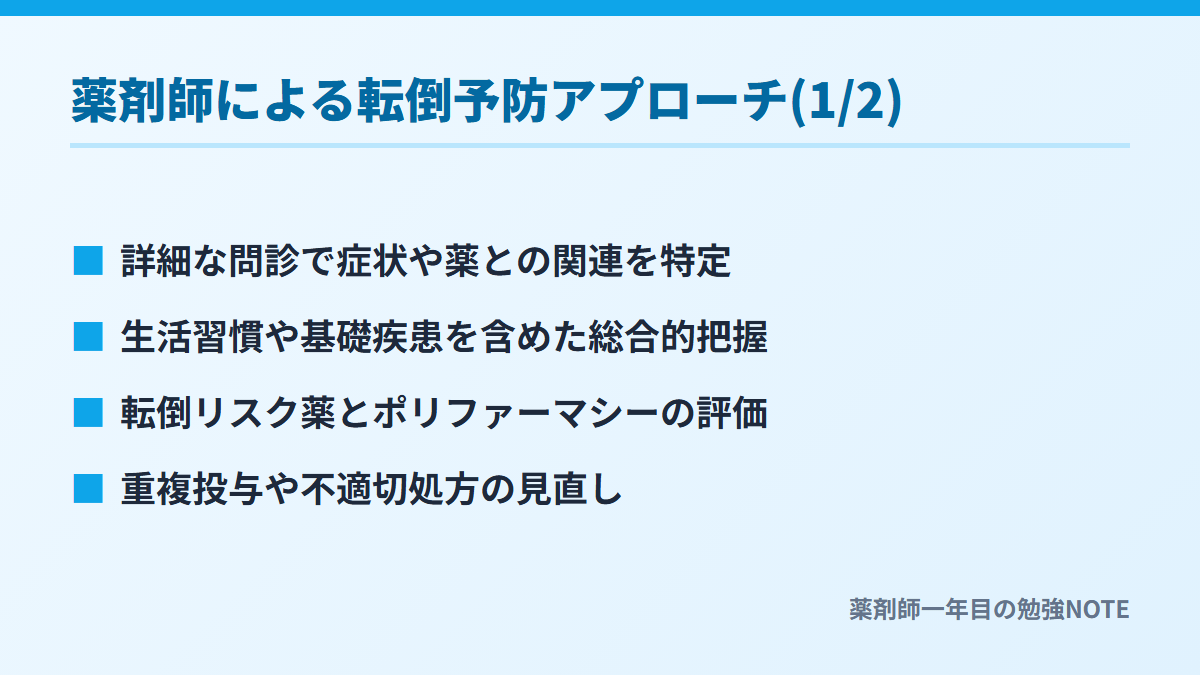 薬剤師による転倒予防アプローチ(1/2)

■ 詳細な問診で症状や薬との関連を特定

■ 生活習慣や基礎疾患を含めた総合的把握

■ 転倒リスク薬とポリファーマシーの評価

■ 重複投与や不適切処方の見直し

薬剤師一年目の勉強NOTE